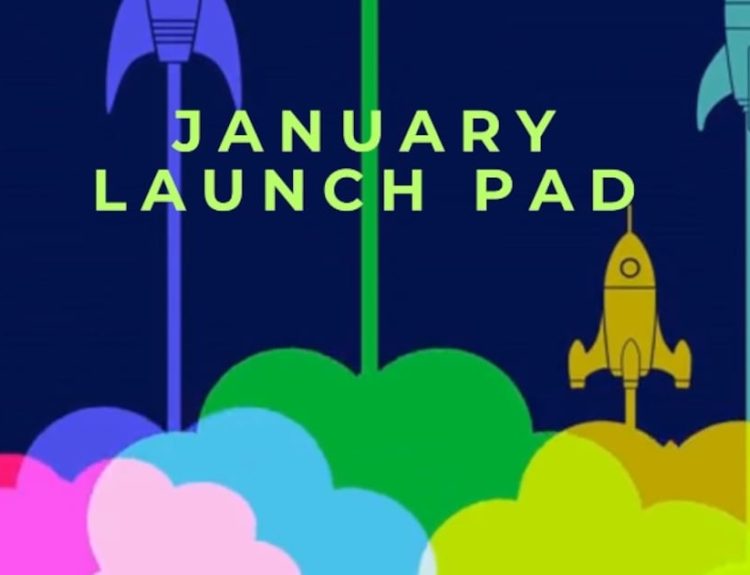 JANUARY
LAUNCH PAD